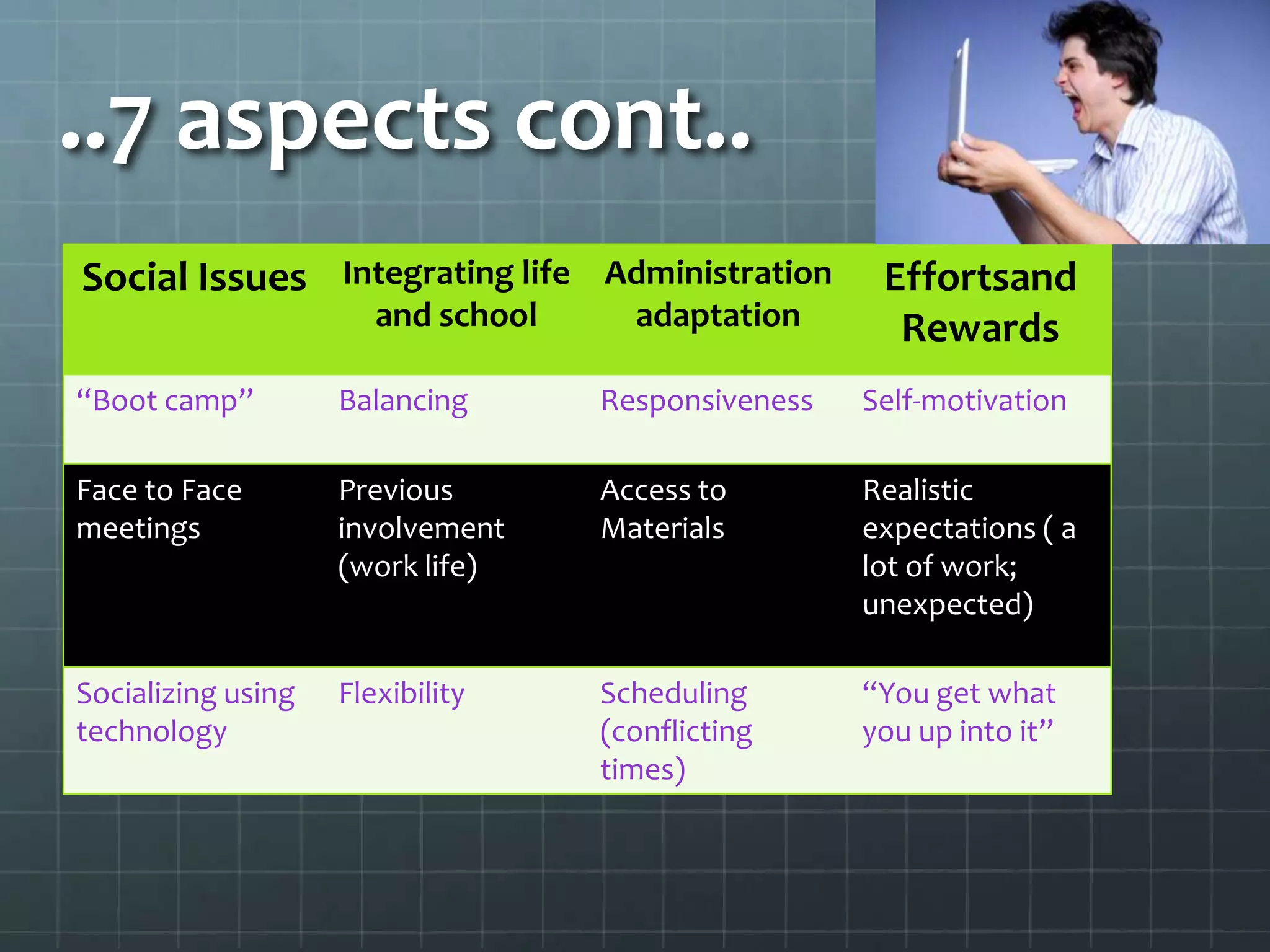 ..7 aspects cont..

| Social Issues | Integrating life and school | Administration adaptation | Effortsand Rewards |
|---|---|---|---|
| “Boot camp” | Balancing | Responsiveness | Self-motivation |
| Face to Face meetings | Previous involvement (work life) | Access to Materials | Realistic expectations ( a lot of work; unexpected) |
| Socializing using technology | Flexibility | Scheduling (conflicting times) | “You get what you up into it” |